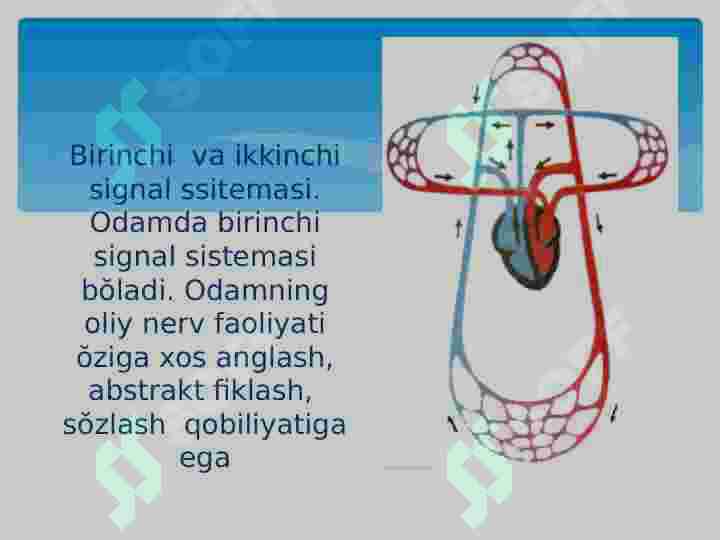 Birinchi va ikkinchi signal ssitemasi. Odamda birinchi signal sistemasi bŏladi. Odamning oliy nerv faoliyati ŏziga xos anglash, abstrakt fiklash, sŏzlash qobiliyatiga ega